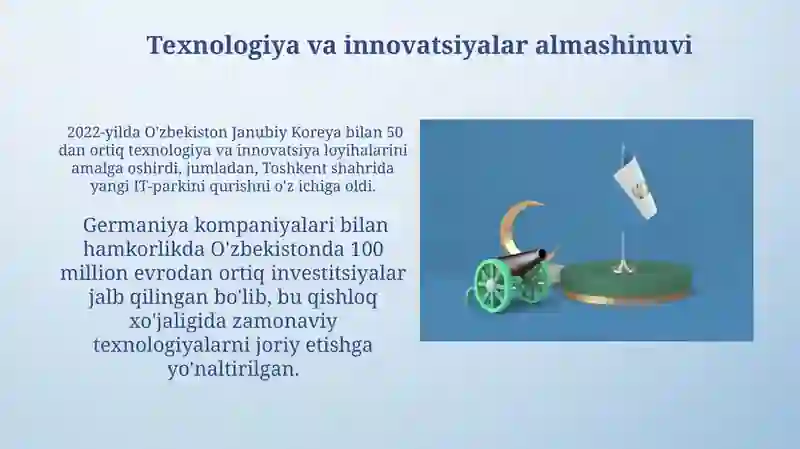 Texnologiya va innovatsiyalar almashinuvi

2022-yilda O'zbekiston Janubiy Koreya bilan 50 dan ortiq texnologiya va innovatsiya loyihalarini amalga oshirdi, jumladan, Toshkent shahrida yangi IT-parkini qurishni o'z ichiga oldi.

Germaniya kompaniyalari bilan hamkorlikda O'zbekistonda 100 million evrodan ortiq investitsiyalar jalb qilingan bo'lib, bu qishloq xo'jaligida zamonaviy texnologiyalarni joriy etishga yo'naltirilgan.